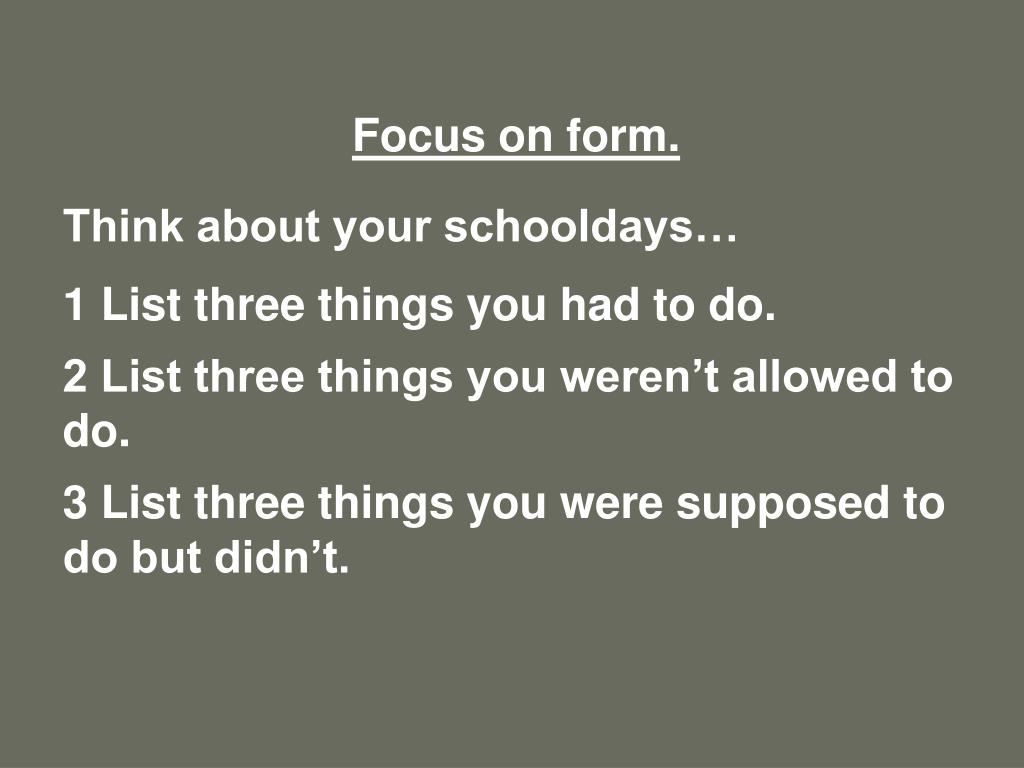 Focus on form.

Think about your schooldays…

1 List three things you had to do.

2 List three things you weren’t allowed to do.

3 List three things you were supposed to do but didn’t.